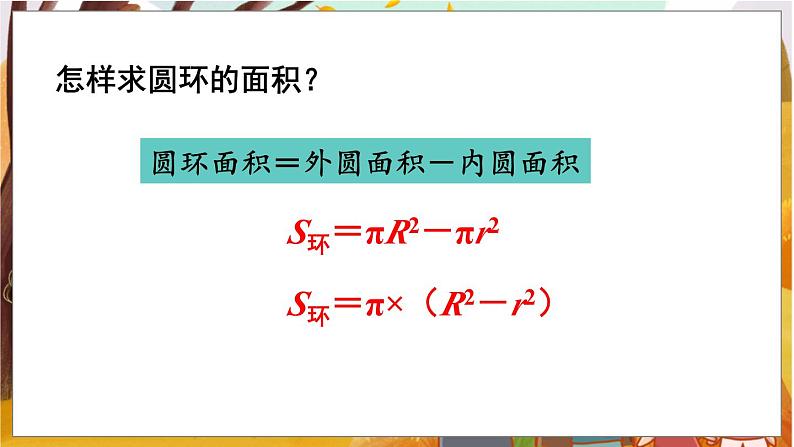 怎样求圆环的面积？

圆环面积＝外圆面积－内圆面积

$S_{环}=\pi R^2-\pi r^2$

$S_{环}=\pi\times(R^2-r^2)$